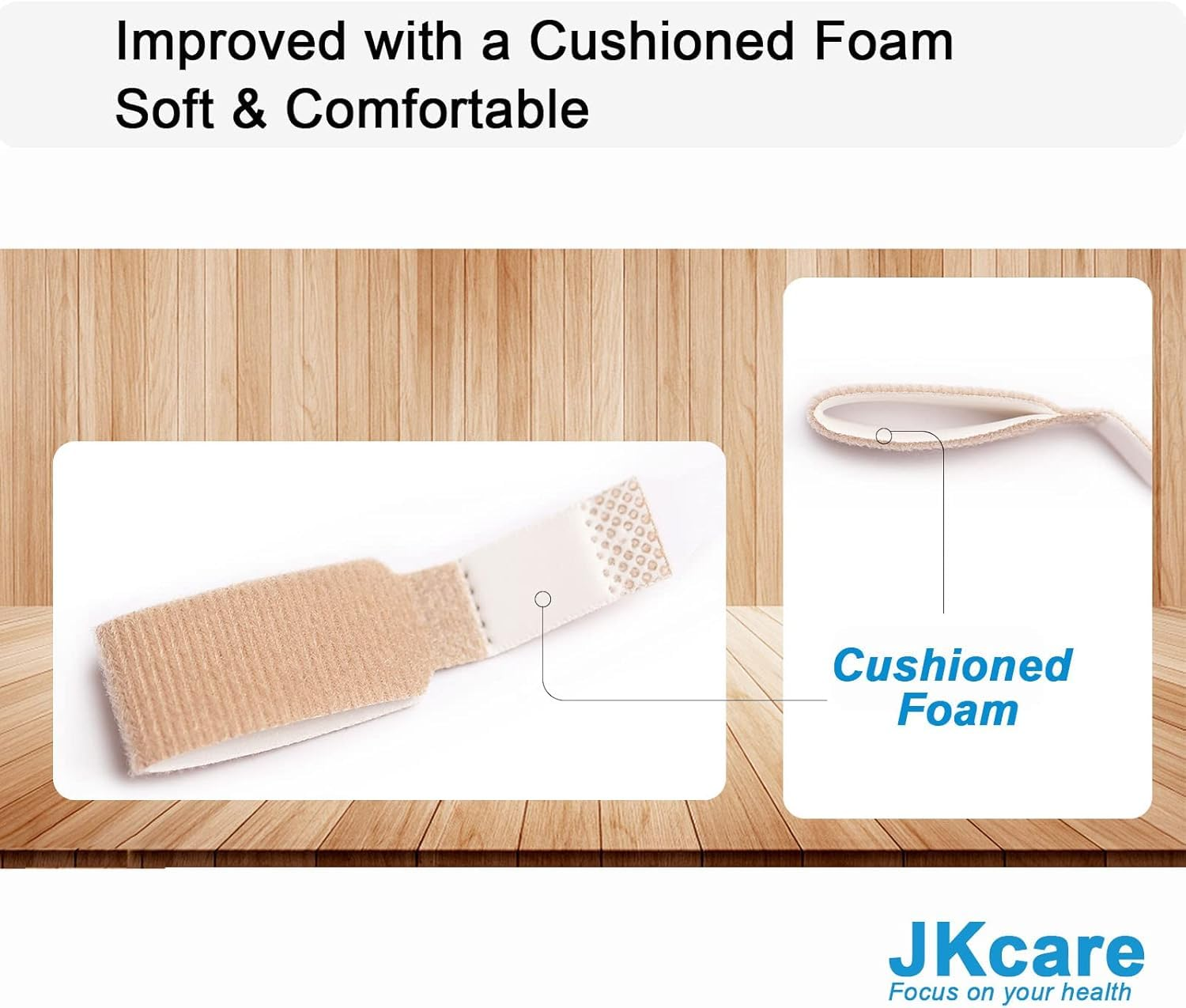 Improved with a Cushioned Foam
Soft & Comfortable

Cushioned Foam

JKcare
Focus on your health